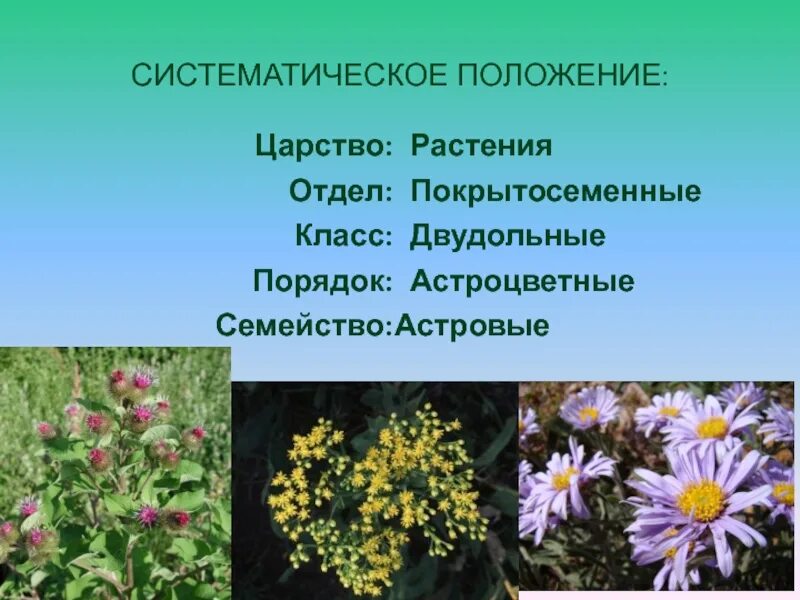 СИСТЕМАТИЧЕСКОЕ ПОЛОЖЕНИЕ:

Царство: Растения
Отдел: Покрытосеменные
Класс: Двудольные
Порядок: Астроцветные
Семейство:Астровые